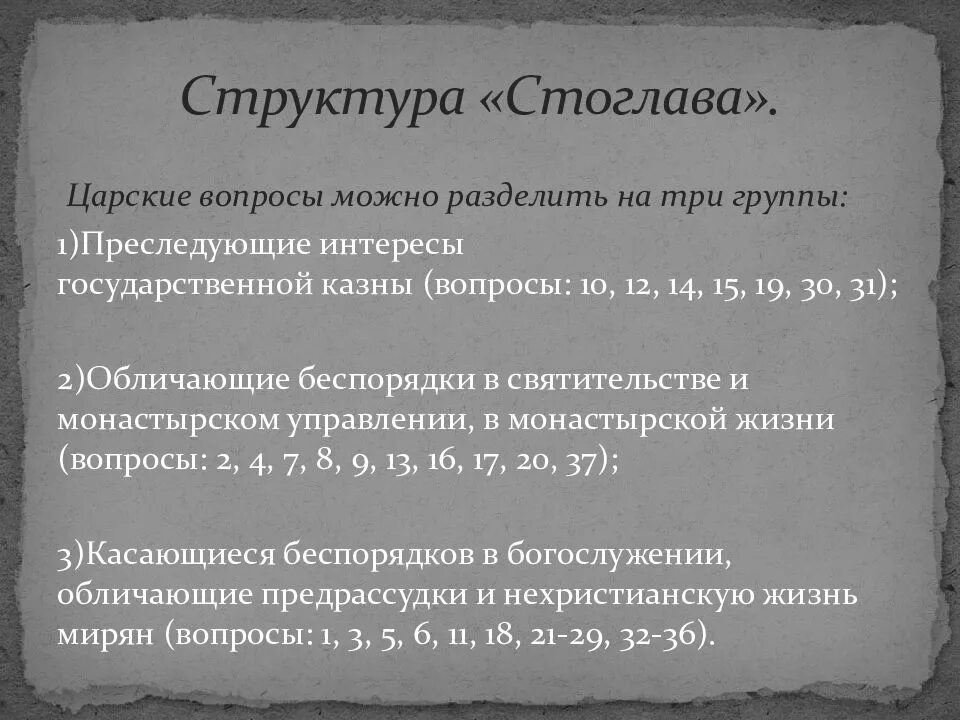 Структура «Стоглава».

Царские вопросы можно разделить на три группы:

1)Преследующие интересы государственной казны (вопросы: 10, 12, 14, 15, 19, 30, 31);

2)Обличающие беспорядки в святительстве и монастырском управлении, в монастырской жизни (вопросы: 2, 4, 7, 8, 9, 13, 16, 17, 20, 37);

3)Касающиеся беспорядков в богослужении, обличающие предрассудки и нехристианскую жизнь мирян (вопросы: 1, 3, 5, 6, 11, 18, 21-29, 32-36).